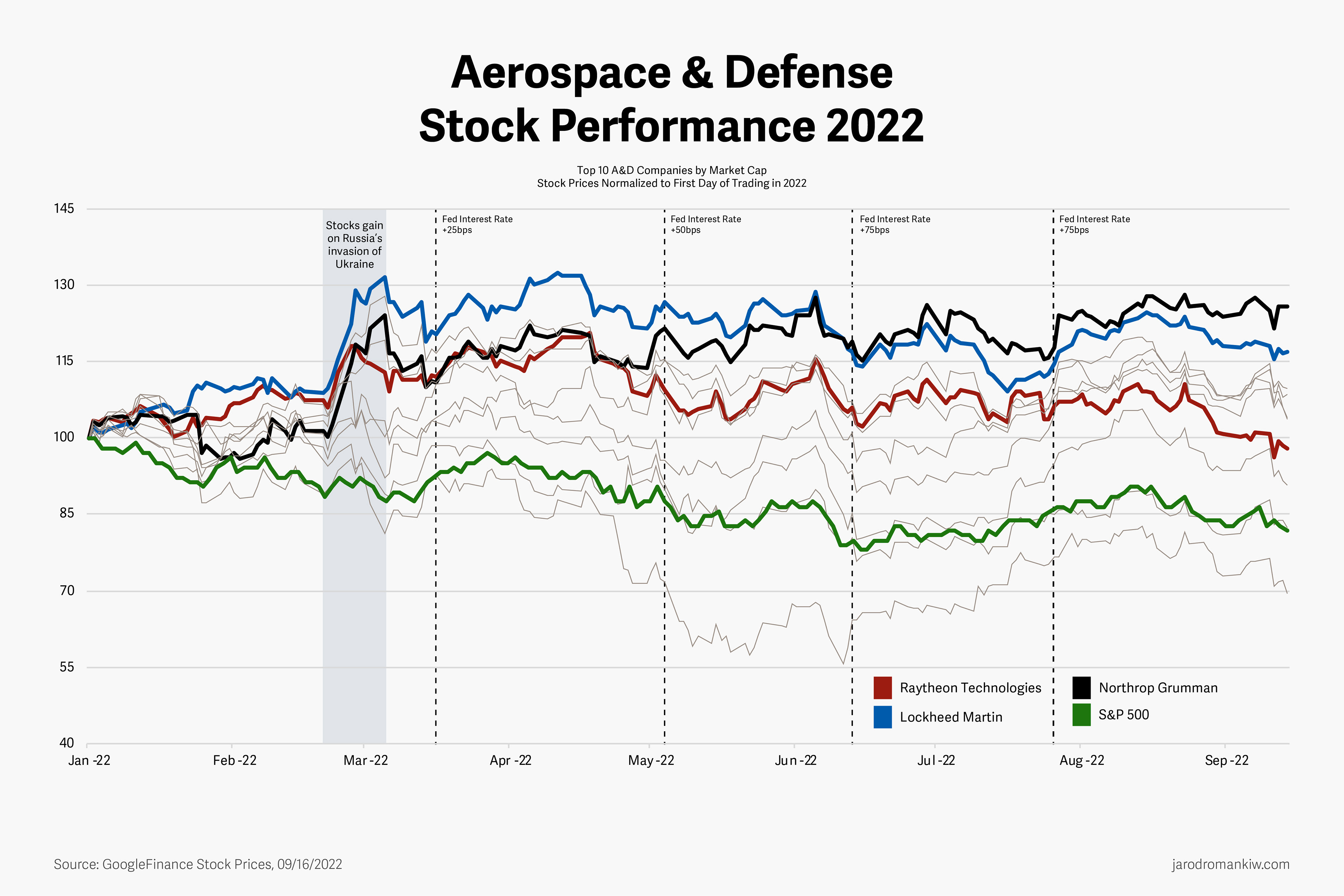 Aerospace & Defense
Stock Performance 2022

Top 10 A&D Companies by Market Cap
Stock Prices Normalized to First Day of Trading in 2022

145
130
115
100
85
70
55
40

Stocks gain on Russia's invasion of Ukraine

Fed Interest Rate +25bps

Fed Interest Rate +50bps

Fed Interest Rate +75bps

Fed Interest Rate +75bps

Raytheon Technologies
Lockheed Martin
Northrop Grumman
S&P 500

Jan -22 Feb -22 Mar -22 Apr -22 May -22 Jun -22 Jul -22 Aug -22 Sep -22

Source: GoogleFinance Stock Prices, 09/16/2022

jarodromankiw.com